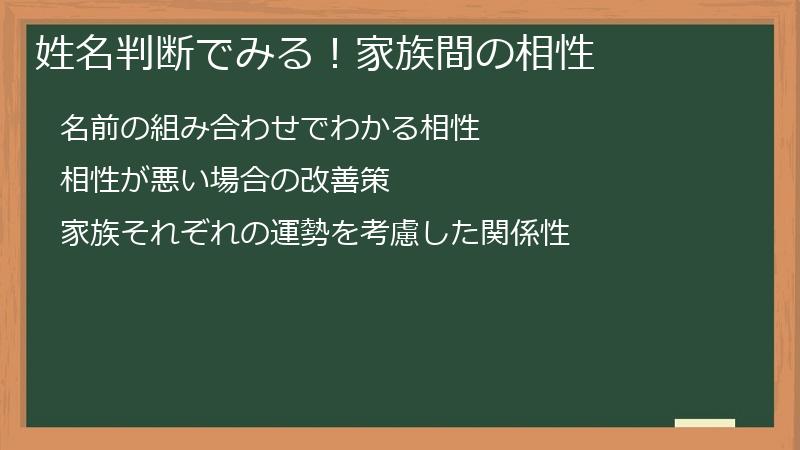 姓名判断でみる！家族間の相性

名前の組み合わせでわかる相性

相性が悪い場合の改善策

家族それぞれの運勢を考慮した関係性